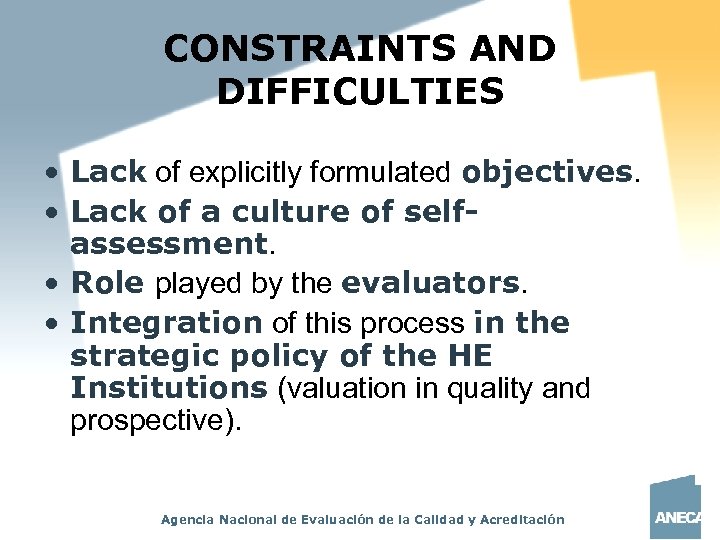 CONSTRAINTS AND DIFFICULTIES

• Lack of explicitly formulated objectives.
• Lack of a culture of self-assessment.
• Role played by the evaluators.
• Integration of this process in the strategic policy of the HE Institutions (valuation in quality and prospective).

Agencia Nacional de Evaluación de la Calidad y Acreditación

ANECA